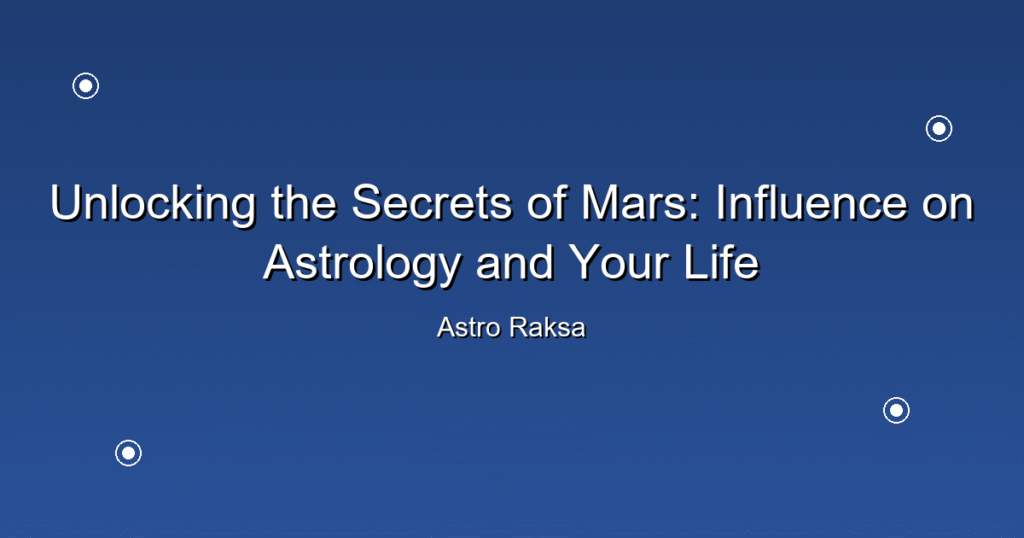 Unlocking the Secrets of Mars: Influence on Astrology and Your Life

Astro Raksa